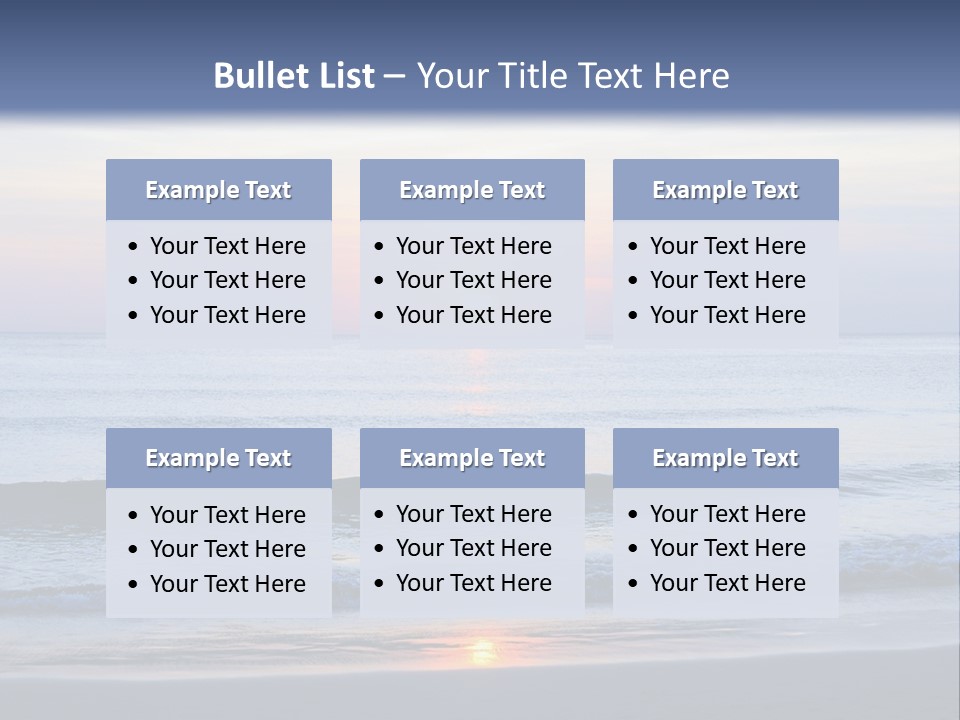 Bullet List – Your Title Text Here

Example Text
• Your Text Here
• Your Text Here
• Your Text Here

Example Text
• Your Text Here
• Your Text Here
• Your Text Here

Example Text
• Your Text Here
• Your Text Here
• Your Text Here

Example Text
• Your Text Here
• Your Text Here
• Your Text Here

Example Text
• Your Text Here
• Your Text Here
• Your Text Here

Example Text
• Your Text Here
• Your Text Here
• Your Text Here